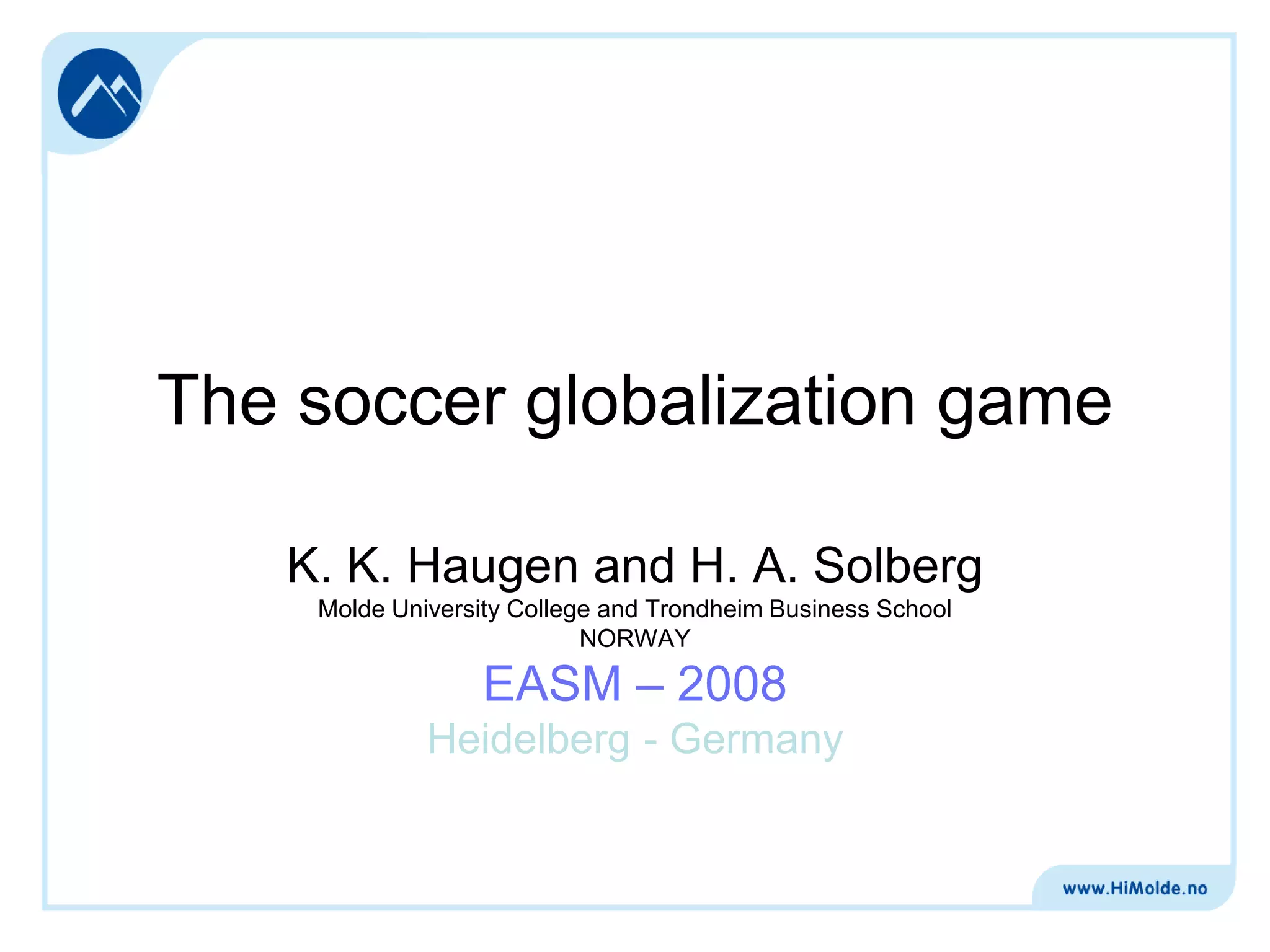 The soccer globalization game

K. K. Haugen and H. A. Solberg
Molde University College and Trondheim Business School
NORWAY

EASM – 2008
Heidelberg - Germany

www.HiMolde.no